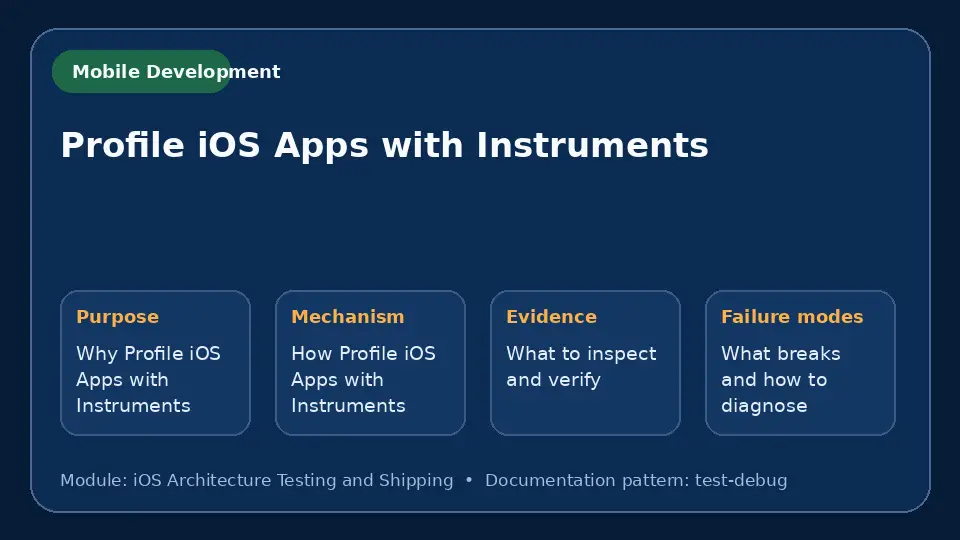 Mobile Development

Profile iOS Apps with Instruments

Purpose
Why Profile iOS Apps with Instruments

Mechanism
How Profile iOS Apps with Instruments

Evidence
What to inspect and verify

Failure modes
What breaks and how to diagnose

Module: iOS Architecture Testing and Shipping • Documentation pattern: test-debug